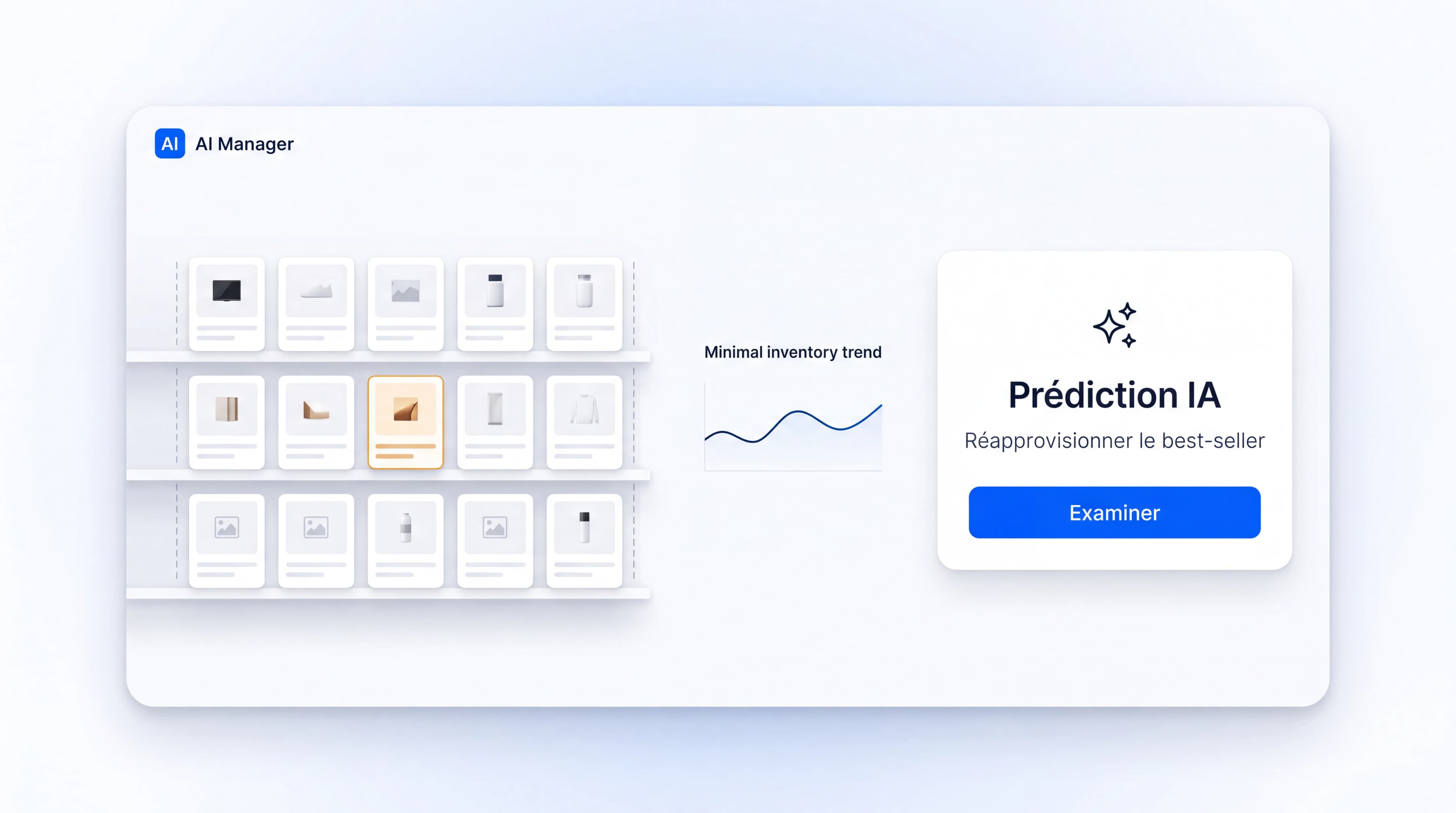 AI AI Manager

Minimal inventory trend

Prédiction IA

Réapprovisionner le best-seller

Examiner